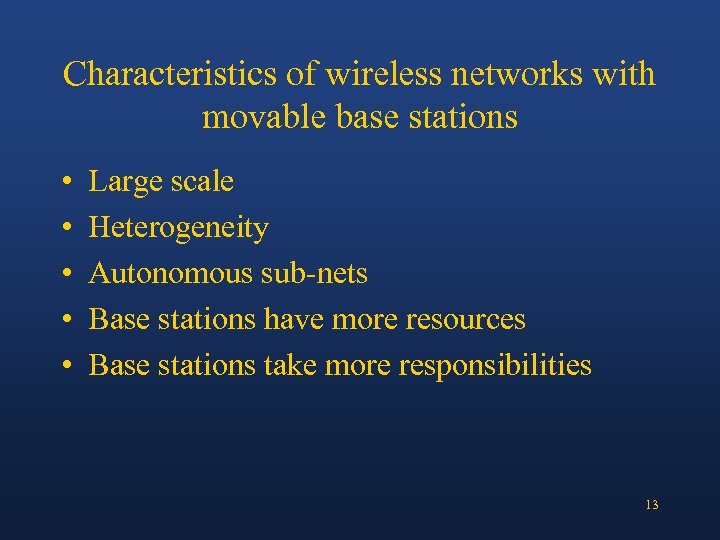 Characteristics of wireless networks with movable base stations

• Large scale
• Heterogeneity
• Autonomous sub-nets
• Base stations have more resources
• Base stations take more responsibilities

13